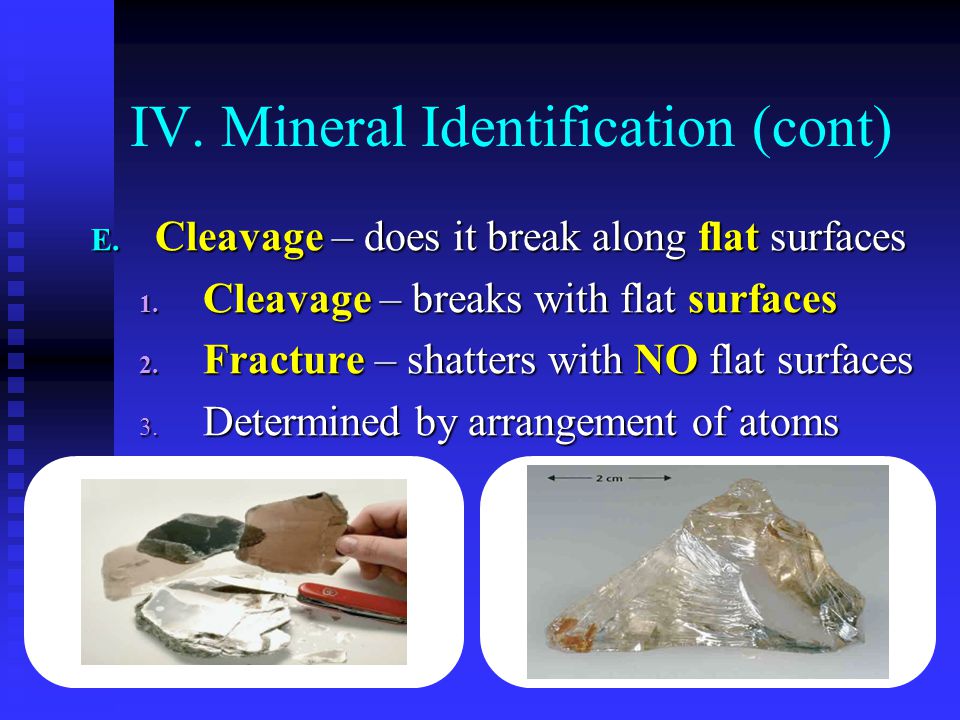 IV. Mineral Identification (cont)

E. Cleavage – does it break along flat surfaces

1. Cleavage – breaks with flat surfaces
2. Fracture – shatters with NO flat surfaces
3. Determined by arrangement of atoms

2 cm